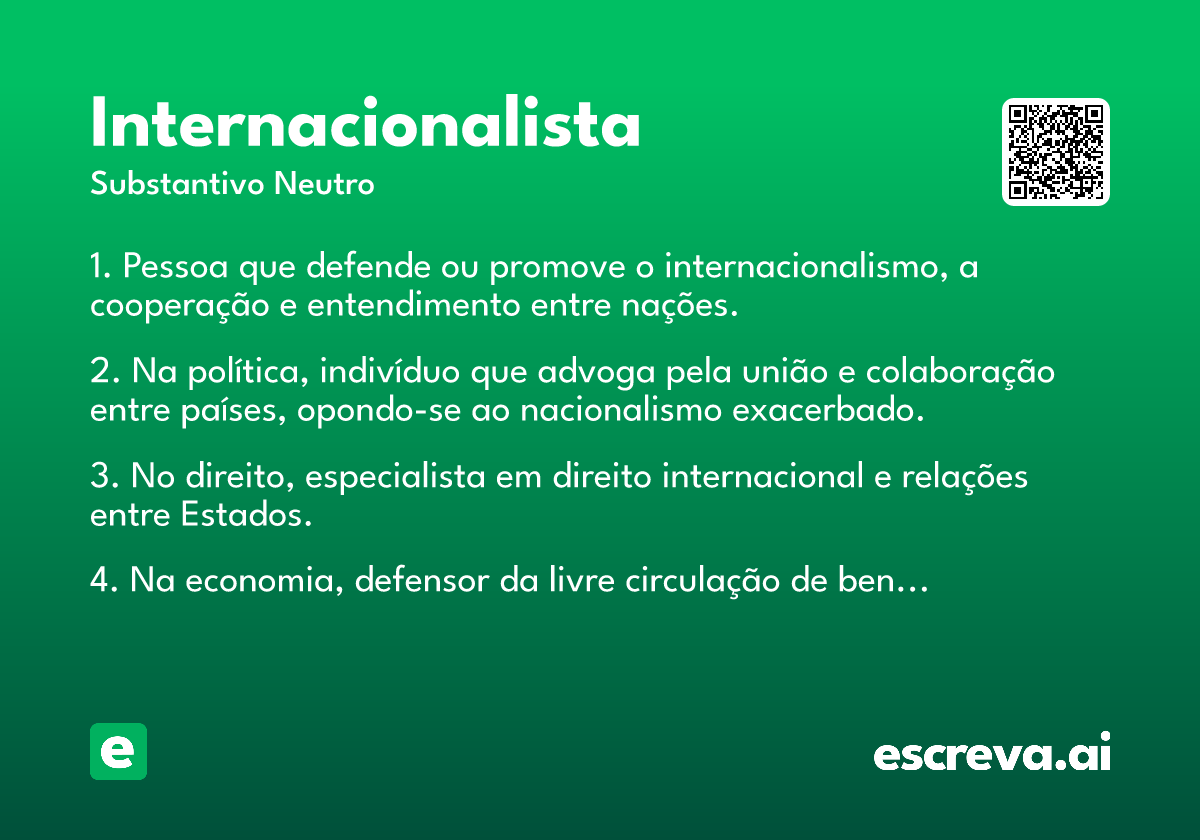 Internacionalista
Substantivo Neutro

1. Pessoa que defende ou promove o internacionalismo, a cooperação e entendimento entre nações.

2. Na política, indivíduo que advoga pela união e colaboração entre países, opondo-se ao nacionalismo exacerbado.

3. No direito, especialista em direito internacional e relações entre Estados.

4. Na economia, defensor da livre circulação de ben...

e

escreva.ai